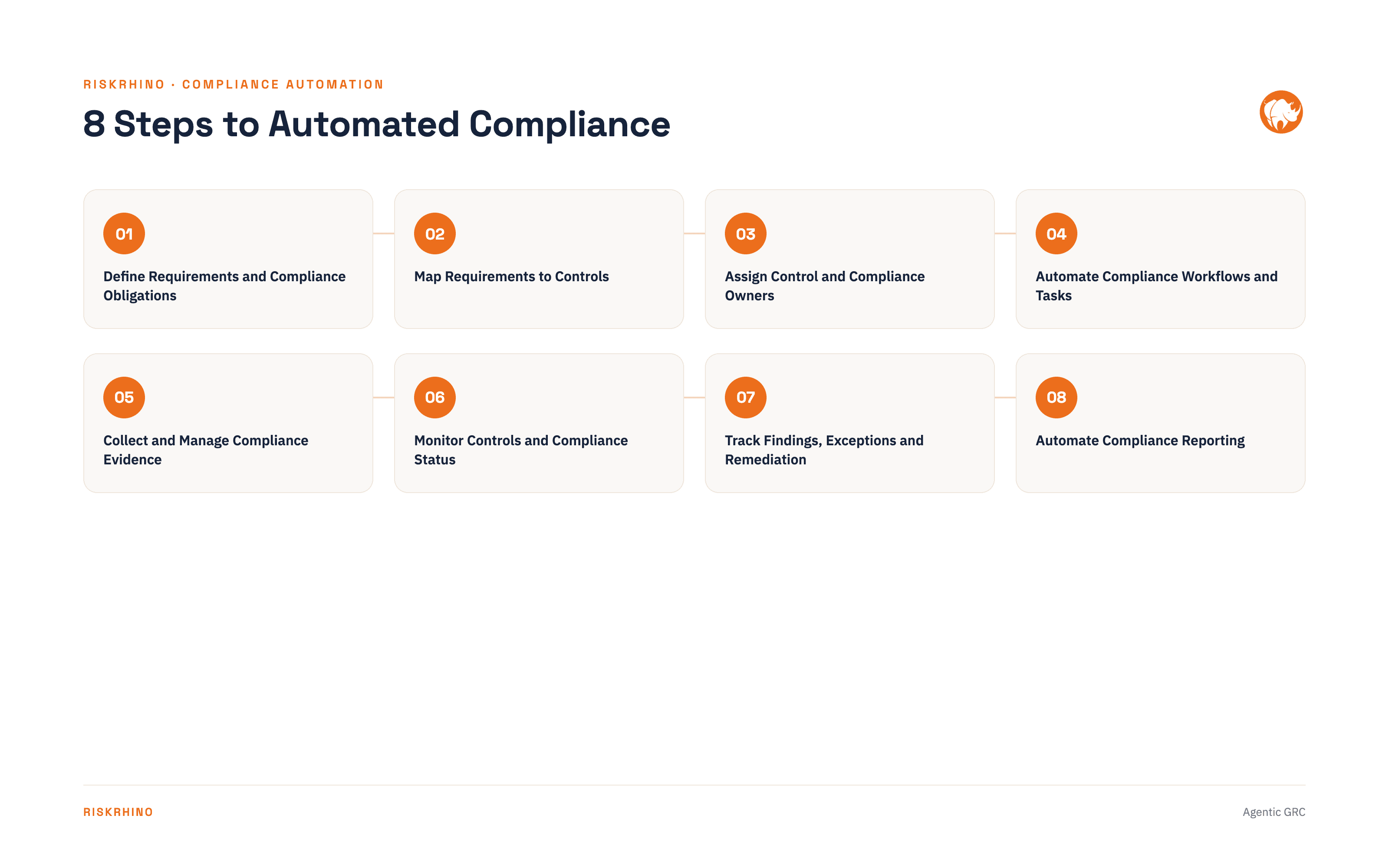 RISKRHINO · COMPLIANCE AUTOMATION

8 Steps to Automated Compliance

01

Define Requirements and Compliance Obligations

02

Map Requirements to Controls

03

Assign Control and Compliance Owners

04

Automate Compliance Workflows and Tasks

05

Collect and Manage Compliance Evidence

06

Monitor Controls and Compliance Status

07

Track Findings, Exceptions and Remediation

08

Automate Compliance Reporting

RISKRHINO

Agentic GRC